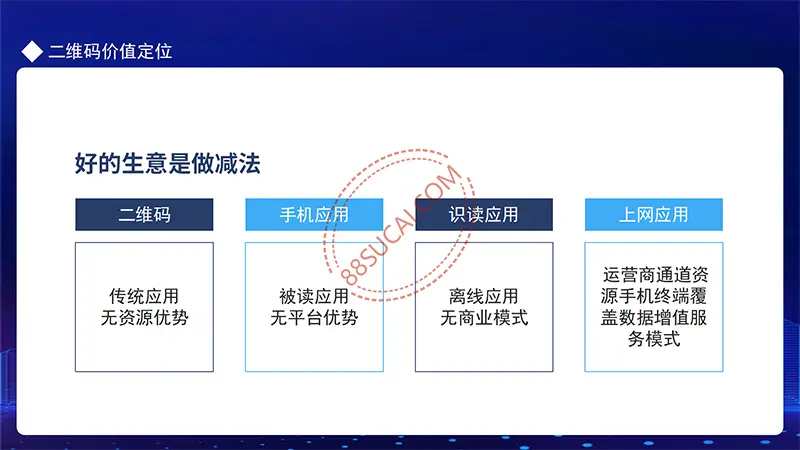 二维码价值定位

好的生意是做减法

二维码

传统应用
无资源优势

手机应用

被读应用
无平台优势

识读应用

离线应用
无商业模式

上网应用

运营商通道资源手机终端覆盖数据增值服务模式

88SUCAI.COM